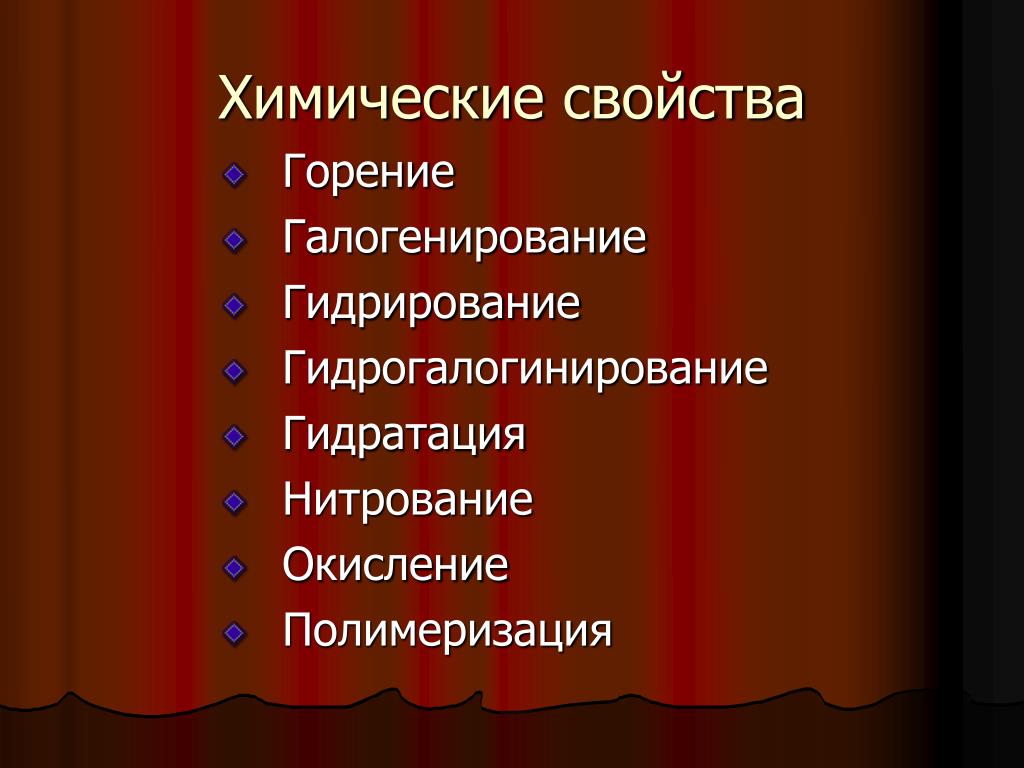 Химические свойства

Горение
Галогенирование
Гидрирование
Гидрогалогинирование
Гидратация
Нитрование
Окисление
Полимеризация